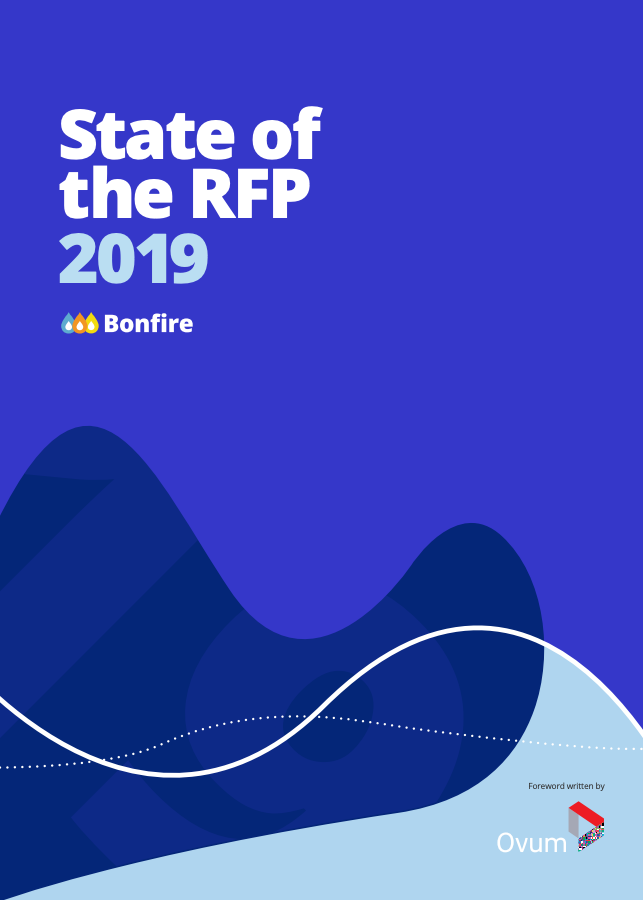 State of the RFP 2019

Bonfire

Foreword written by

Ovum